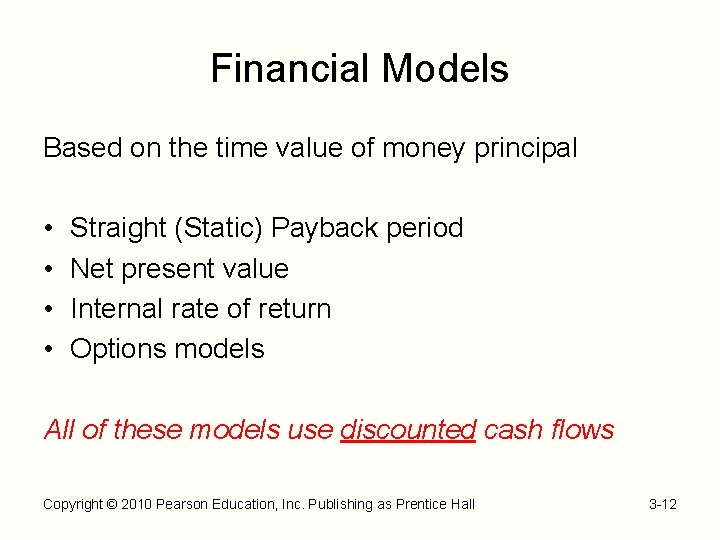 Financial Models

Based on the time value of money principal

• Straight (Static) Payback period
• Net present value
• Internal rate of return
• Options models

All of these models use discounted cash flows

Copyright © 2010 Pearson Education, Inc. Publishing as Prentice Hall

3-12